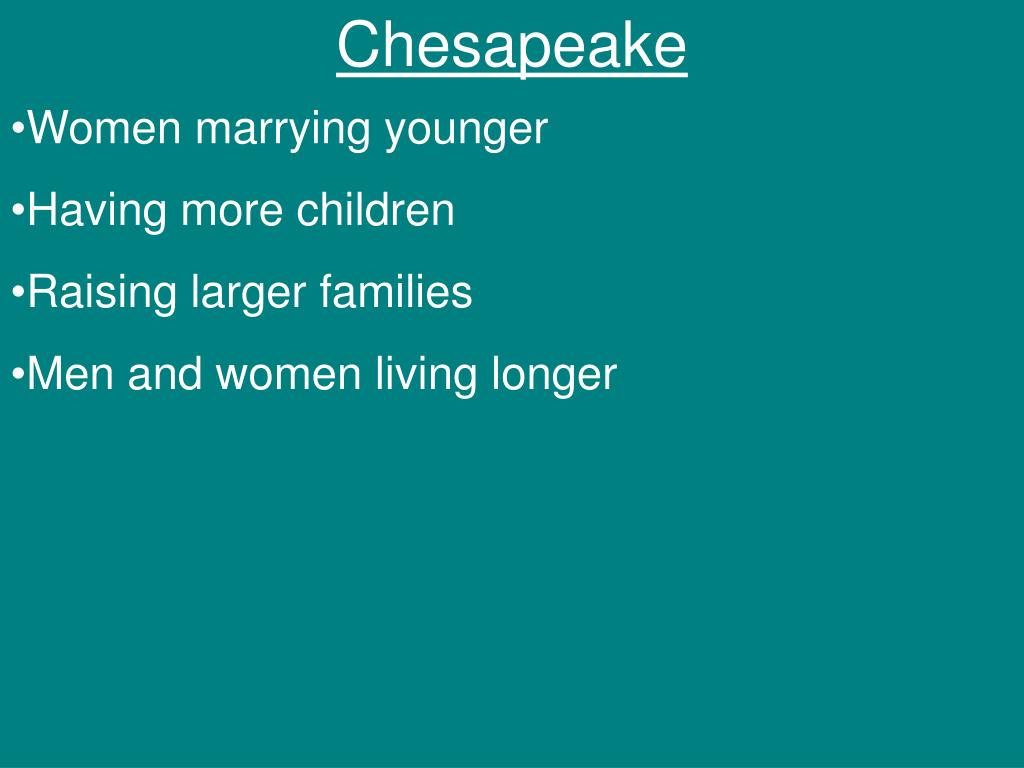 Chesapeake

•Women marrying younger

•Having more children

•Raising larger families

•Men and women living longer